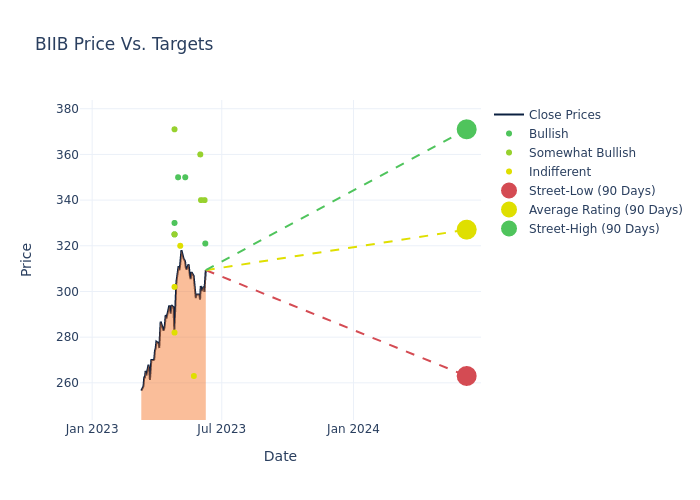 BIIB Price Vs. Targets

380
360
340
320
300
280
260

Price

Jan 2023
Jul 2023
Jan 2024

Date

Close Prices
Bullish
Somewhat Bullish
Indifferent
Street-Low (90 Days)
Average Rating (90 Days)
Street-High (90 Days)